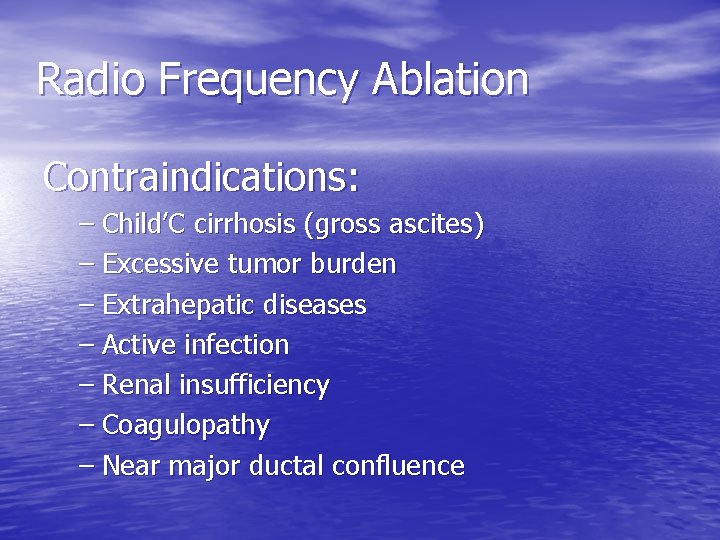 Radio Frequency Ablation

Contraindications:

– Child’C cirrhosis (gross ascites)
– Excessive tumor burden
– Extrahepatic diseases
– Active infection
– Renal insufficiency
– Coagulopathy
– Near major ductal confluence